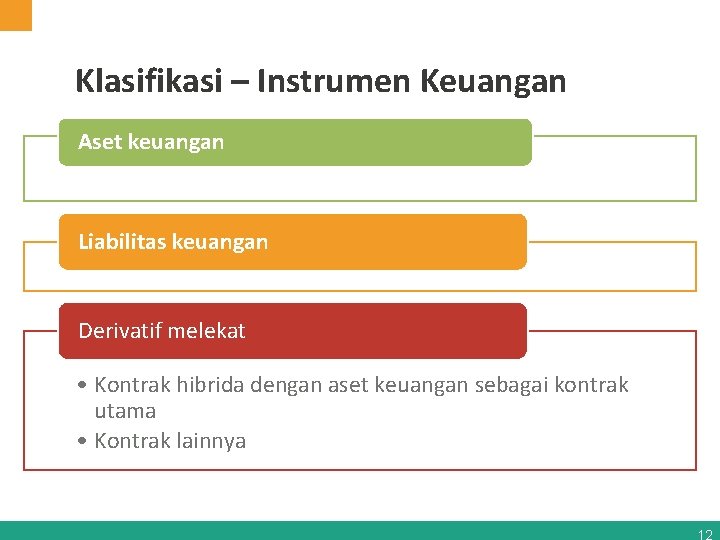 Klasifikasi – Instrumen Keuangan

Aset keuangan

Liabilitas keuangan

Derivatif melekat

• Kontrak hibrida dengan aset keuangan sebagai kontrak utama
• Kontrak lainnya

12